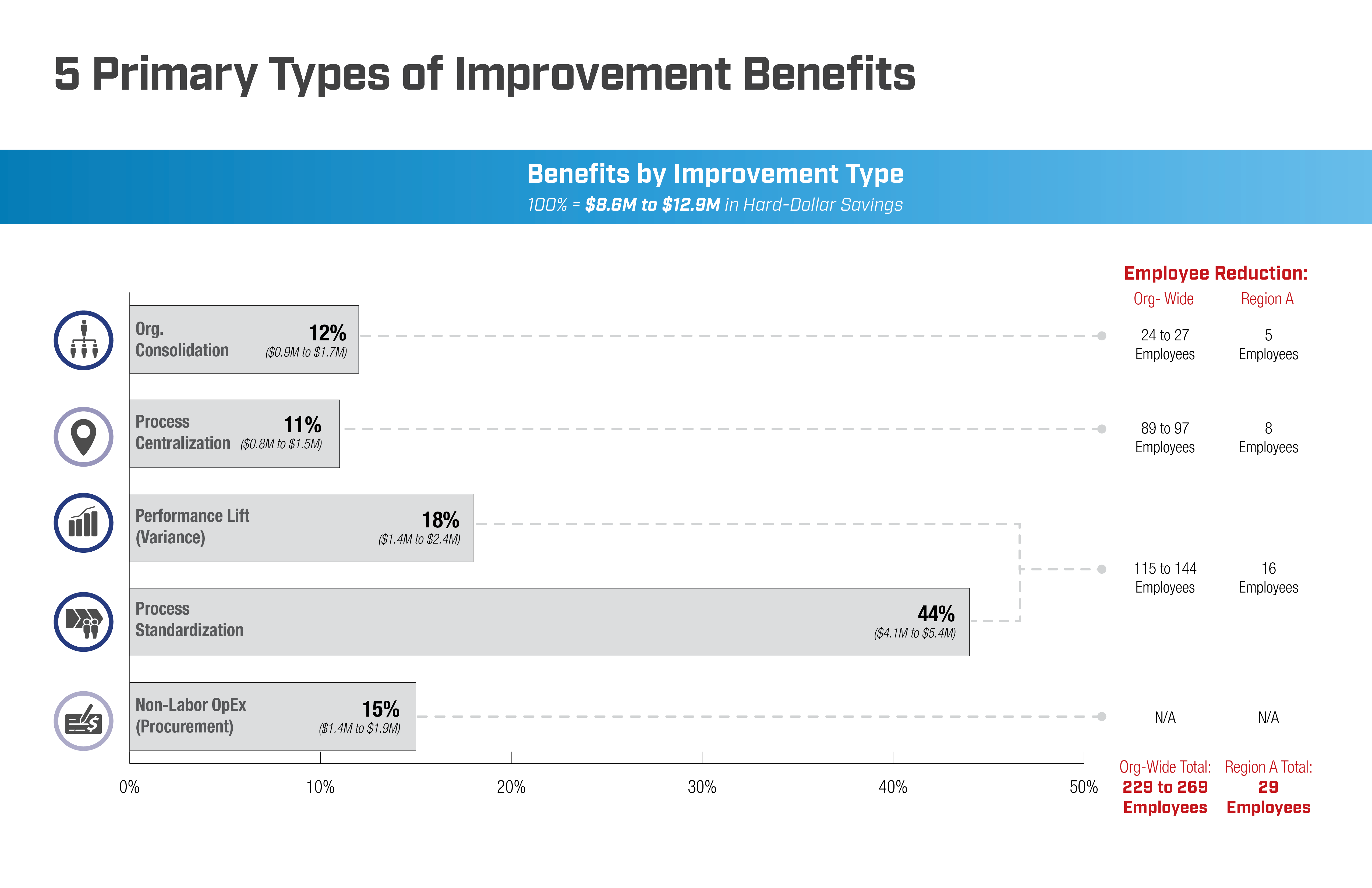 5 Primary Types of Improvement Benefits

Benefits by Improvement Type
100% = $8.6M to $12.9M in Hard-Dollar Savings

Employee Reduction:
Org- Wide Region A

Org. Consolidation 12% ($0.9M to $1.7M)
24 to 27 Employees 5 Employees

Process Centralization 11% ($0.8M to $1.5M)
89 to 97 Employees 8 Employees

Performance Lift (Variance) 18% ($1.4M to $2.4M)

Process Standardization 44% ($4.1M to $5.4M)
115 to 144 Employees 16 Employees

Non-Labor OpEx (Procurement) 15% ($1.4M to $1.9M)
N/A N/A

0% 10% 20% 30% 40% 50%

Org-Wide Total: 229 to 269 Employees
Region A Total: 29 Employees